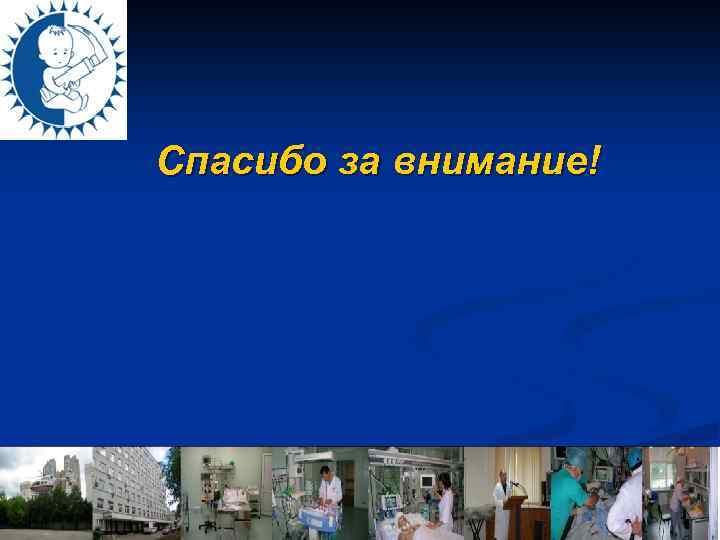 Спасибо за внимание!